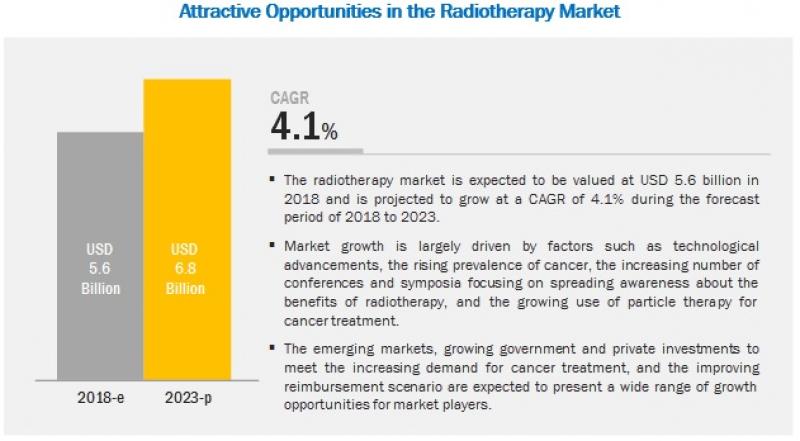 Attractive Opportunities in the Radiotherapy Market

USD 5.6 Billion

USD 6.8 Billion

2018-e

2023-p

CAGR
4.1%

▪ The radiotherapy market is expected to be valued at USD 5.6 billion in 2018 and is projected to grow at a CAGR of 4.1% during the forecast period of 2018 to 2023.

▪ Market growth is largely driven by factors such as technological advancements, the rising prevalence of cancer, the increasing number of conferences and symposia focusing on spreading awareness about the benefits of radiotherapy, and the growing use of particle therapy for cancer treatment.

▪ The emerging markets, growing government and private investments to meet the increasing demand for cancer treatment, and the improving reimbursement scenario are expected to present a wide range of growth opportunities for market players.